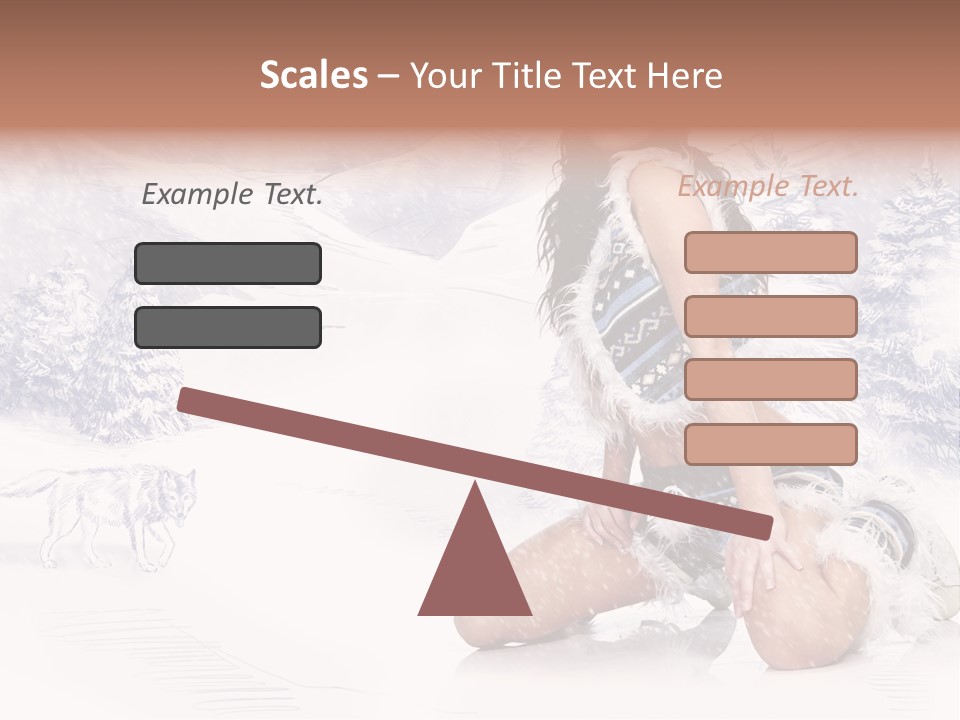 Scales – Your Title Text Here

Example Text.

Example Text.